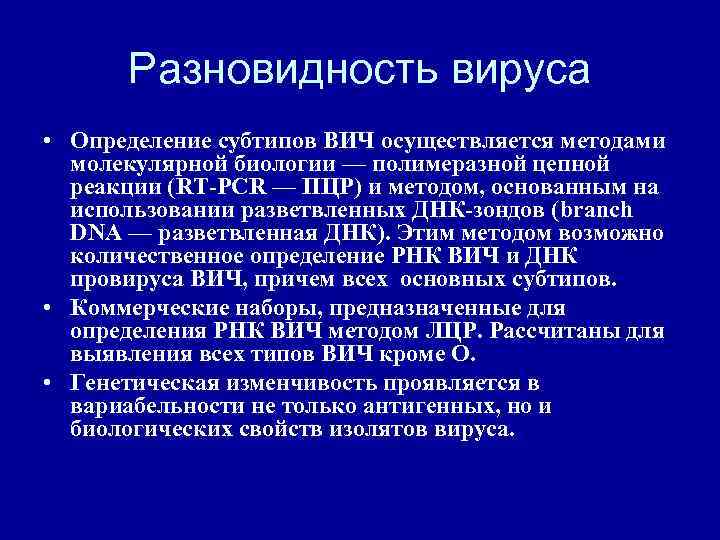 Разновидность вируса

• Определение субтипов ВИЧ осуществляется методами молекулярной биологии — полимеразной цепной реакции (RT-PCR — ПЦР) и методом, основанным на использовании разветвленных ДНК-зондов (branch DNA — разветвленная ДНК). Этим методом возможно количественное определение РНК ВИЧ и ДНК провируса ВИЧ, причем всех  основных субтипов.

• Коммерческие наборы, предназначенные для определения РНК ВИЧ методом ЛЦР. Рассчитаны для выявления всех типов ВИЧ кроме О.

• Генетическая изменчивость проявляется в вариабельности не только антигенных, но и биологических свойств изолятов вируса.